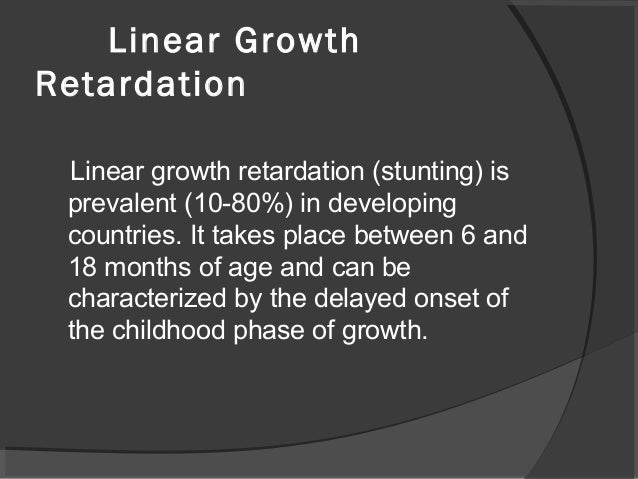 Linear Growth Retardation

Linear growth retardation (stunting) is prevalent (10-80%) in developing countries. It takes place between 6 and 18 months of age and can be characterized by the delayed onset of the childhood phase of growth.